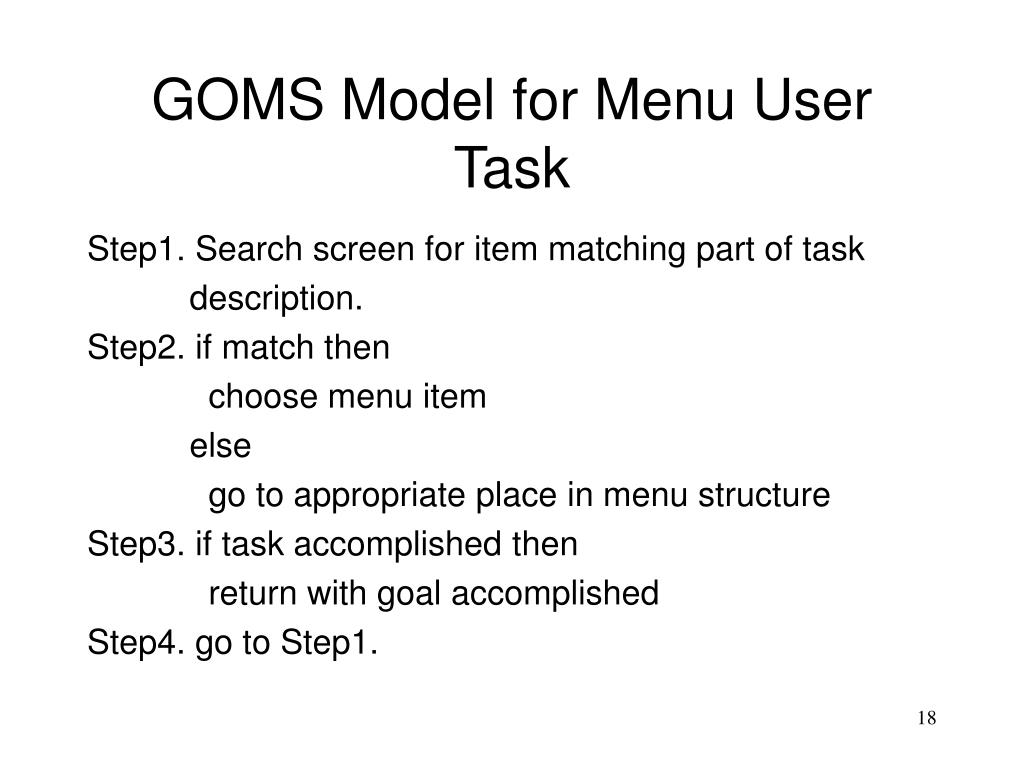 GOMS Model for Menu User Task

Step1. Search screen for item matching part of task description.
Step2. if match then
choose menu item
else
go to appropriate place in menu structure
Step3. if task accomplished then
return with goal accomplished
Step4. go to Step1.

18